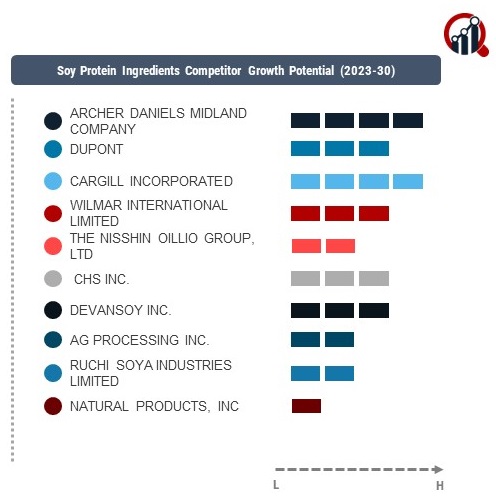 Soy Protein Ingredients Competitor Growth Potential (2023-30)

ARCHER DANIELS MIDLAND COMPANY
DUPONT
CARGILL INCORPORATED
WILMAR INTERNATIONAL LIMITED
THE NISSHIN OILLIO GROUP, LTD
CHS INC.
DEVANSOY INC.
AG PROCESSING INC.
RUCHI SOYA INDUSTRIES LIMITED
NATURAL PRODUCTS, INC

L
H